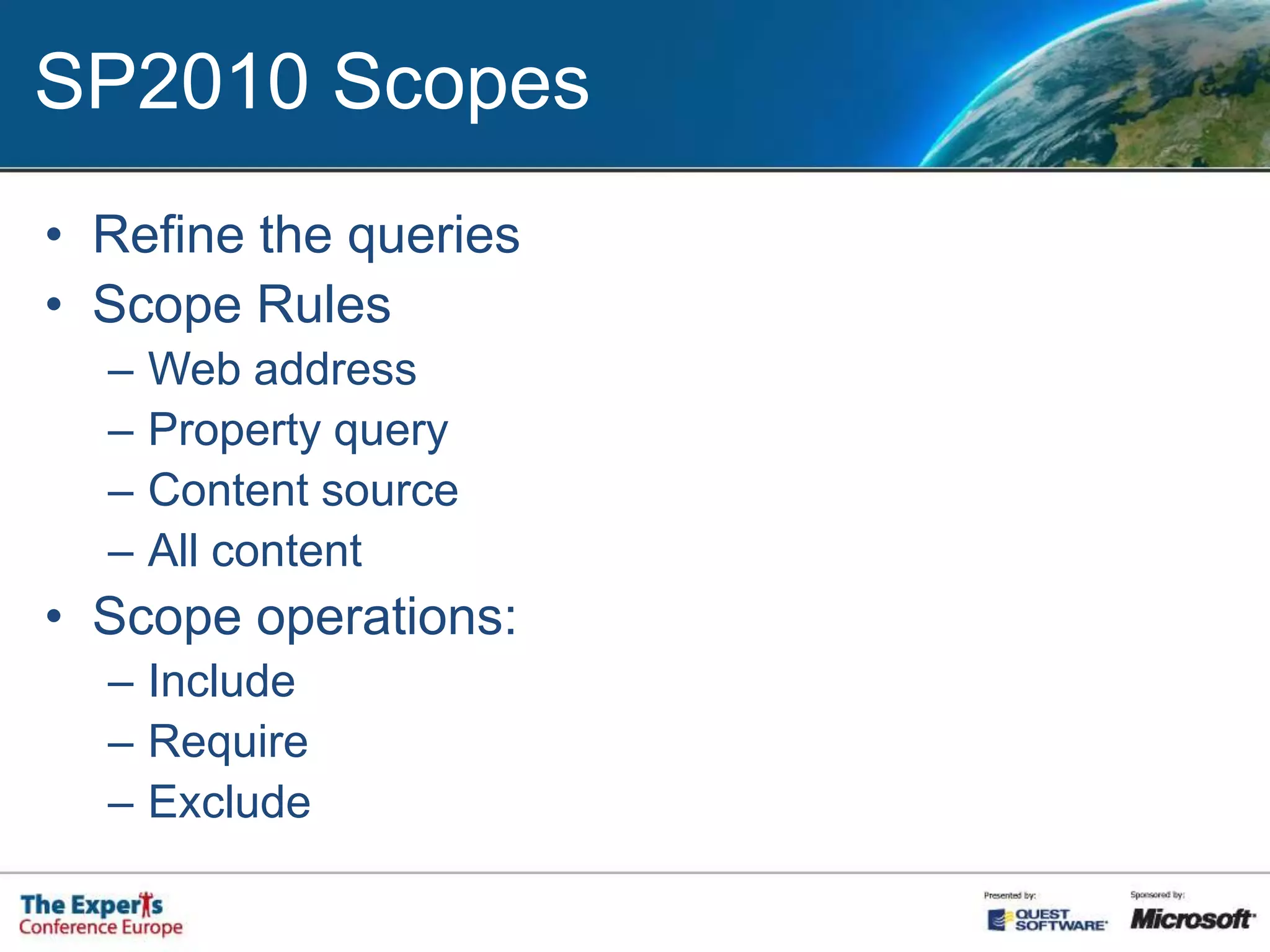 SP2010 Scopes

• Refine the queries
• Scope Rules
– Web address
– Property query
– Content source
– All content
• Scope operations:
– Include
– Require
– Exclude

The Experts Conference Europe

Presented by:
QUEST SOFTWARE

Sponsored by:
Microsoft